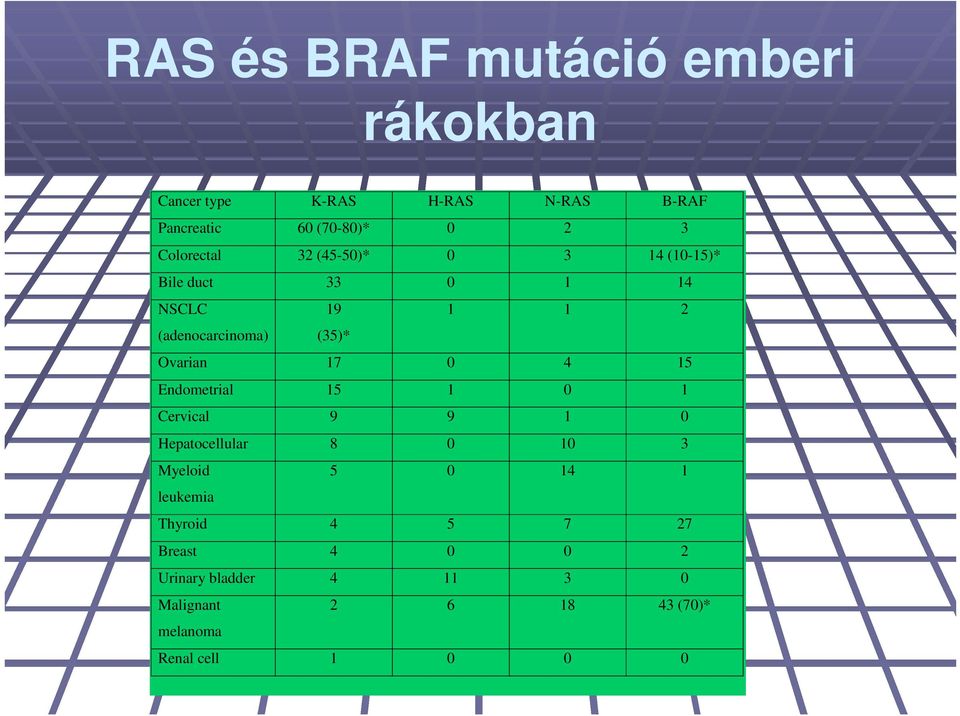 RAS és BRAF mutáció emberi rákokban

| Cancer type | K-RAS | H-RAS | N-RAS | B-RAF |
|---|---|---|---|---|
| Pancreatic | 60 (70-80)* | 0 | 2 | 3 |
| Colorectal | 32 (45-50)* | 0 | 3 | 14 (10-15)* |
| Bile duct | 33 | 0 | 1 | 14 |
| NSCLC (adenocarcinoma) | 19 (35)* | 1 | 1 | 2 |
| Ovarian | 17 | 0 | 4 | 15 |
| Endometrial | 15 | 1 | 0 | 1 |
| Cervical | 9 | 9 | 1 | 0 |
| Hepatocellular | 8 | 0 | 10 | 3 |
| Myeloid leukemia | 5 | 0 | 14 | 1 |
| Thyroid | 4 | 5 | 7 | 27 |
| Breast | 4 | 0 | 0 | 2 |
| Urinary bladder | 4 | 11 | 3 | 0 |
| Malignant melanoma | 2 | 6 | 18 | 43 (70)* |
| Renal cell | 1 | 0 | 0 | 0 |